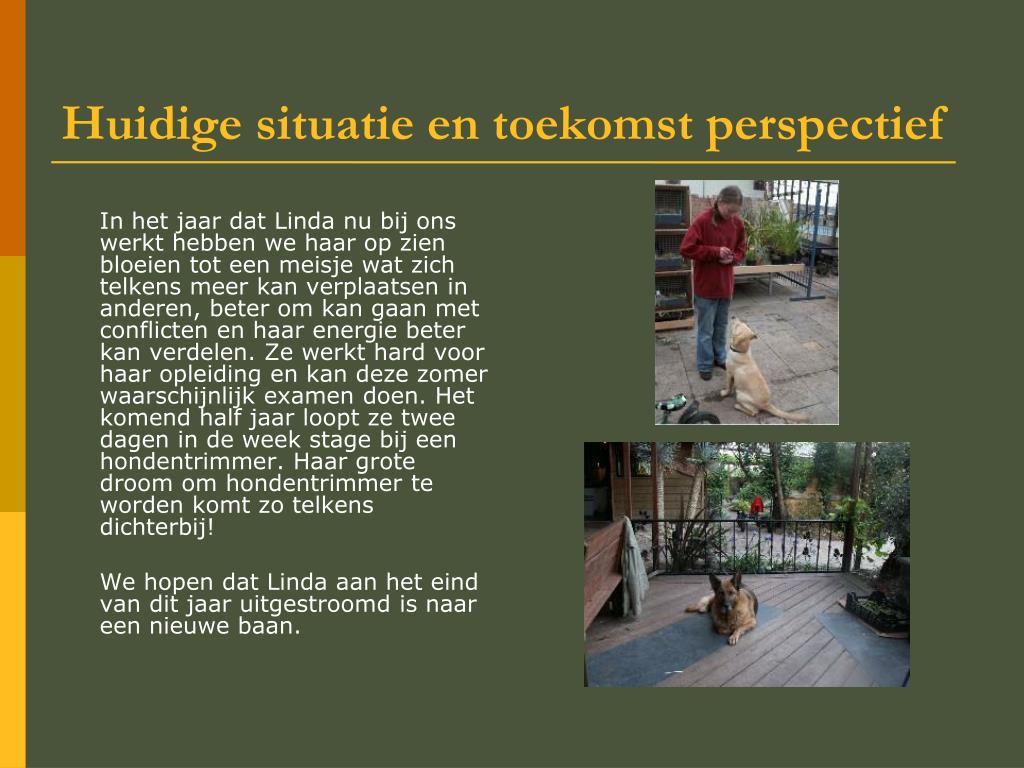 Huidige situatie en toekomst perspectief

In het jaar dat Linda nu bij ons werkt hebben we haar op zien bloeien tot een meisje wat zich telkens meer kan verplaatsen in anderen, beter om kan gaan met conflicten en haar energie beter kan verdelen. Ze werkt hard voor haar opleiding en kan deze zomer waarschijnlijk examen doen. Het komend half jaar loopt ze twee dagen in de week stage bij een hondentrimmer. Haar grote droom om hondentrimmer te worden komt zo telkens dichterbij!

We hopen dat Linda aan het eind van dit jaar uitgestroomd is naar een nieuwe baan.